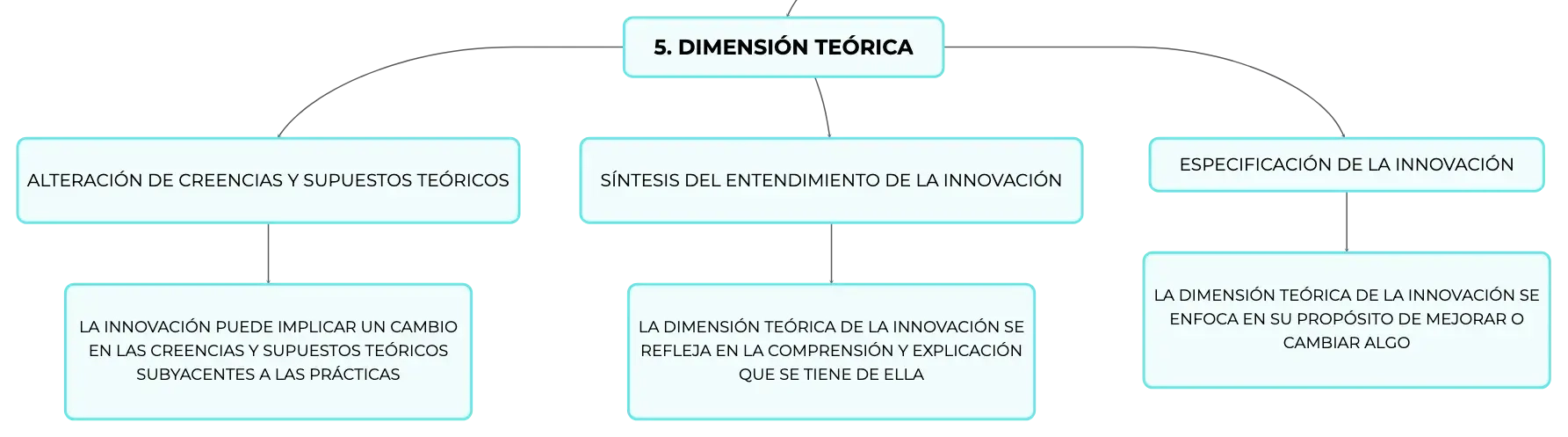 5. DIMENSIÓN TEÓRICA

ALTERACIÓN DE CREENCIAS Y SUPUESTOS TEÓRICOS

LA INNOVACIÓN PUEDE IMPLICAR UN CAMBIO EN LAS CREENCIAS Y SUPUESTOS TEÓRICOS SUBYACENTES A LAS PRÁCTICAS

SÍNTESIS DEL ENTENDIMIENTO DE LA INNOVACIÓN

LA DIMENSIÓN TEÓRICA DE LA INNOVACIÓN SE REFLEJA EN LA COMPRENSIÓN Y EXPLICACIÓN QUE SE TIENE DE ELLA

ESPECIFICACIÓN DE LA INNOVACIÓN

LA DIMENSIÓN TEÓRICA DE LA INNOVACIÓN SE ENFOCA EN SU PROPÓSITO DE MEJORAR O CAMBIAR ALGO